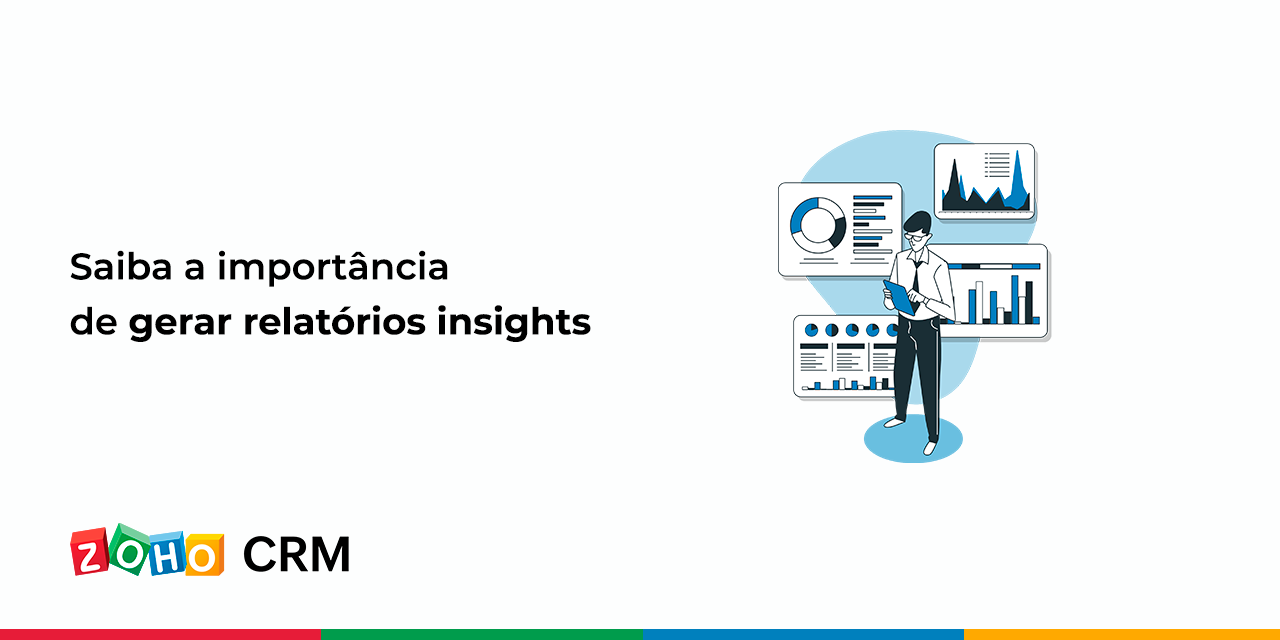 Saiba a importância
de gerar relatórios insights

ZOHO CRM